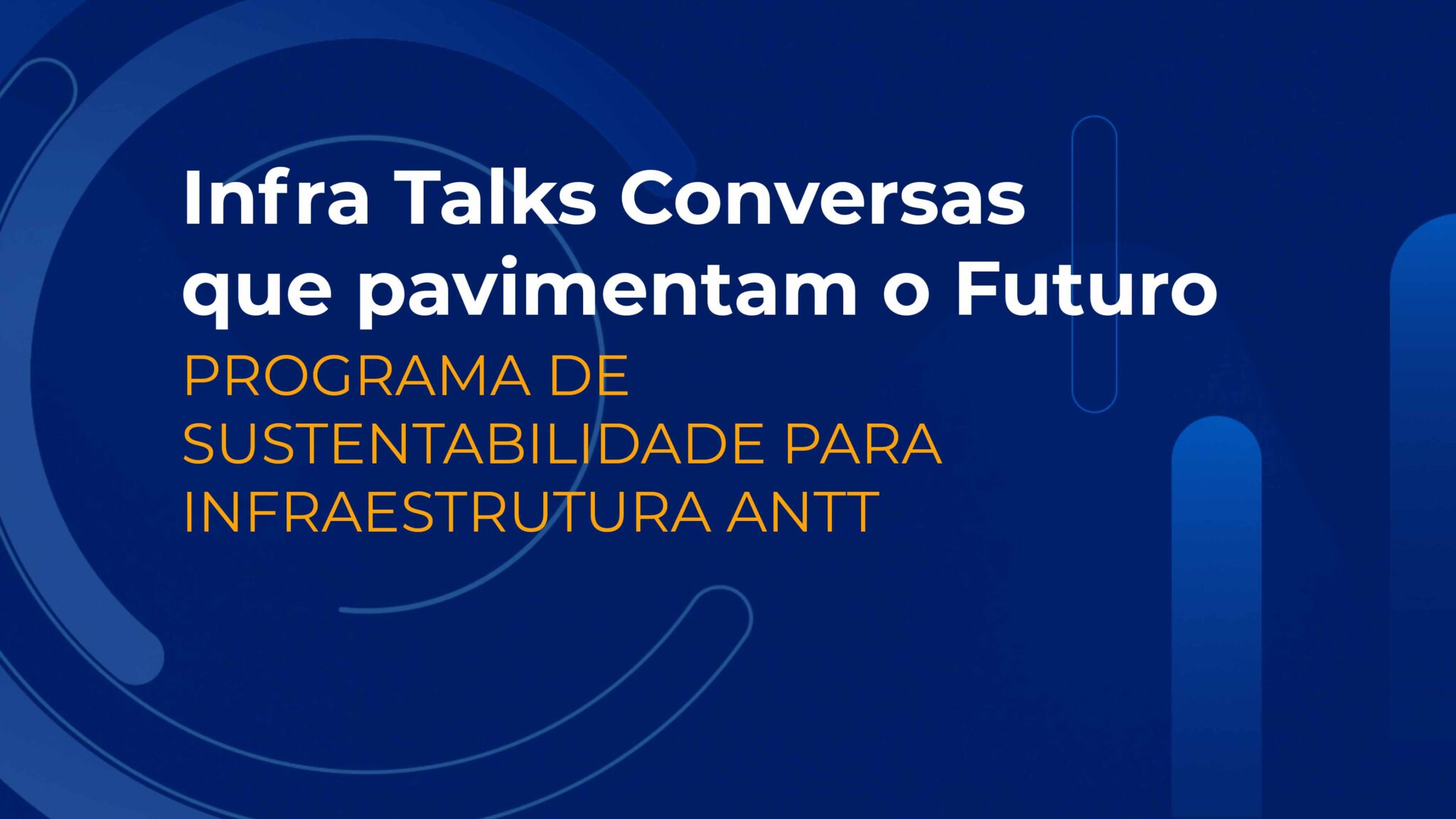 Infra Talks Conversas que pavimentam o Futuro

PROGRAMA DE SUSTENTABILIDADE PARA INFRAESTRUTURA ANTT